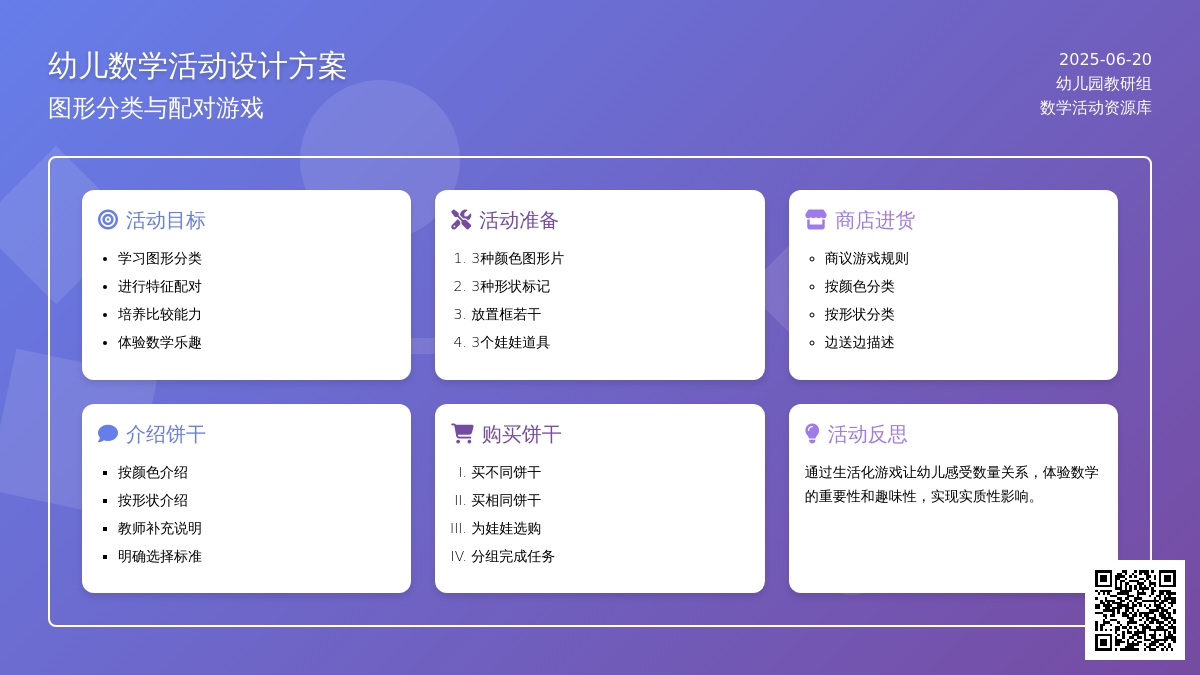 幼儿数学活动设计方案
图形分类与配对游戏

2025-06-20
幼儿园教研组
数学活动资源库

活动目标
- 学习图形分类
- 进行特征配对
- 培养比较能力
- 体验数学乐趣

活动准备
1. 3种颜色图形片
2. 3种形状标记
3. 放置框若干
4. 3个娃娃道具

商店进货
- 商议游戏规则
- 按颜色分类
- 按形状分类
- 边送边描述

介绍饼干
- 按颜色介绍
- 按形状介绍
- 教师补充说明
- 明确选择标准

购买饼干
I. 买不同饼干
II. 买相同饼干
III. 为娃娃选购
IV. 分组完成任务

活动反思
通过生活化游戏让幼儿感受数量关系，体验数学的重要性和趣味性，实现实质性影响。